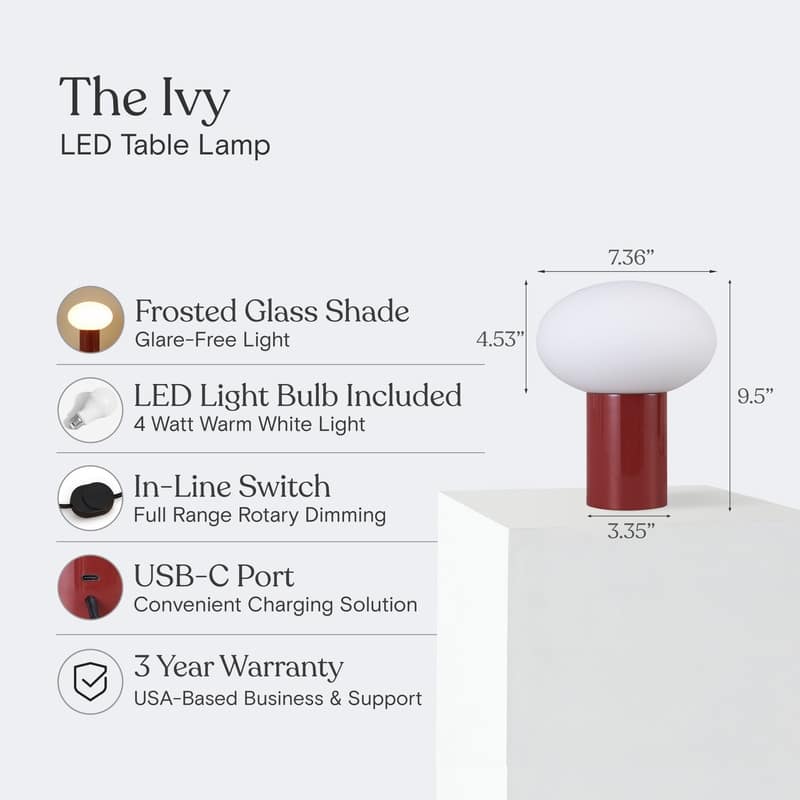 The Ivy
LED Table Lamp

Frosted Glass Shade
Glare-Free Light

LED Light Bulb Included
4 Watt Warm White Light

In-Line Switch
Full Range Rotary Dimming

USB-C Port
Convenient Charging Solution

3 Year Warranty
USA-Based Business & Support

7.36”
4.53”
9.5”
3.35”